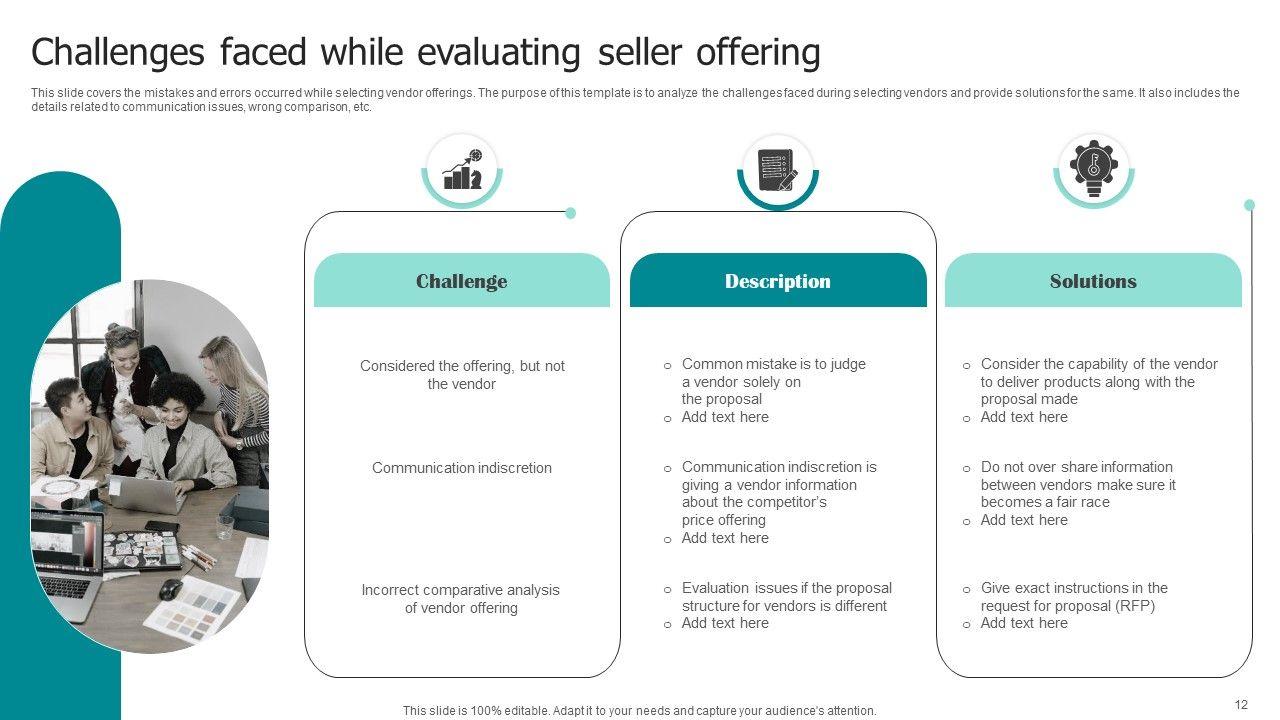 Challenges faced while evaluating seller offering

This slide covers the mistakes and errors occurred while selecting vendor offerings. The purpose of this template is to analyze the challenges faced during selecting vendors and provide solutions for the same. It also includes the details related to communication issues, wrong comparison, etc.

Challenge

Considered the offering, but not the vendor

Communication indiscretion

Incorrect comparative analysis of vendor offering

Description

o Common mistake is to judge a vendor solely on the proposal
o Add text here

o Communication indiscretion is giving a vendor information about the competitor's price offering
o Add text here

o Evaluation issues if the proposal structure for vendors is different
o Add text here

Solutions

o Consider the capability of the vendor to deliver products along with the proposal made
o Add text here

o Do not over share information between vendors make sure it becomes a fair race
o Add text here

o Give exact instructions in the request for proposal (RFP)
o Add text here

This slide is 100% editable. Adapt it to your needs and capture your audience's attention.

12